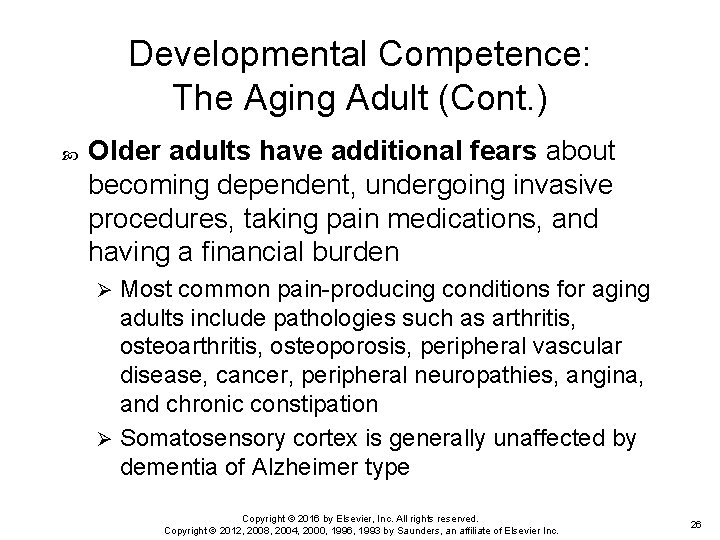 Developmental Competence: The Aging Adult (Cont.)

Older adults have additional fears about becoming dependent, undergoing invasive procedures, taking pain medications, and having a financial burden

➢ Most common pain-producing conditions for aging adults include pathologies such as arthritis, osteoarthritis, osteoporosis, peripheral vascular disease, cancer, peripheral neuropathies, angina, and chronic constipation

➢ Somatosensory cortex is generally unaffected by dementia of Alzheimer type

Copyright © 2016 by Elsevier, Inc. All rights reserved.
Copyright © 2012, 2008, 2004, 2000, 1996, 1993 by Saunders, an affiliate of Elsevier Inc.

26